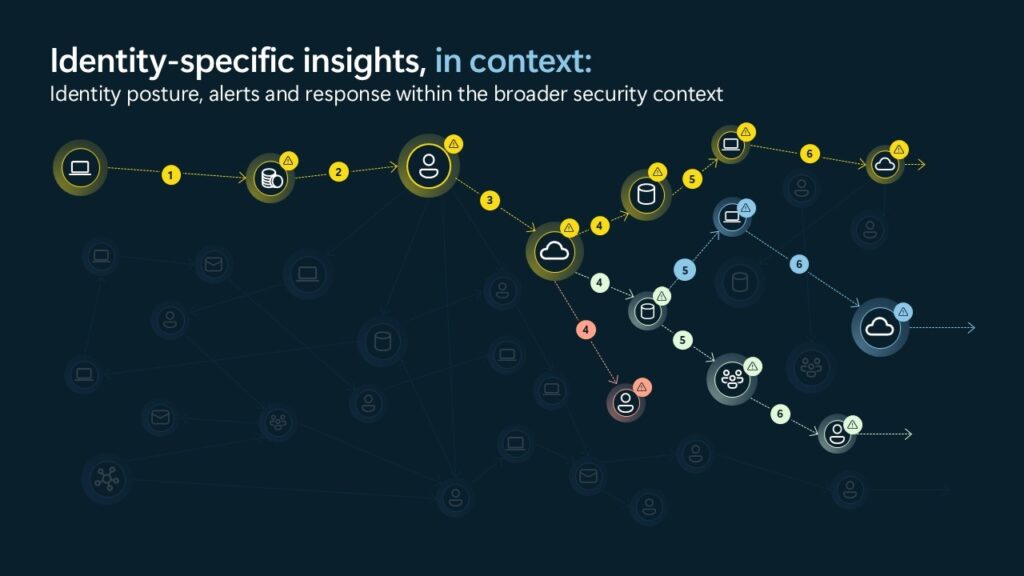 Identity-specific insights, in context:
Identity posture, alerts and response within the broader security context

1
2
3
4
5
6
4
5
6
4
5
6